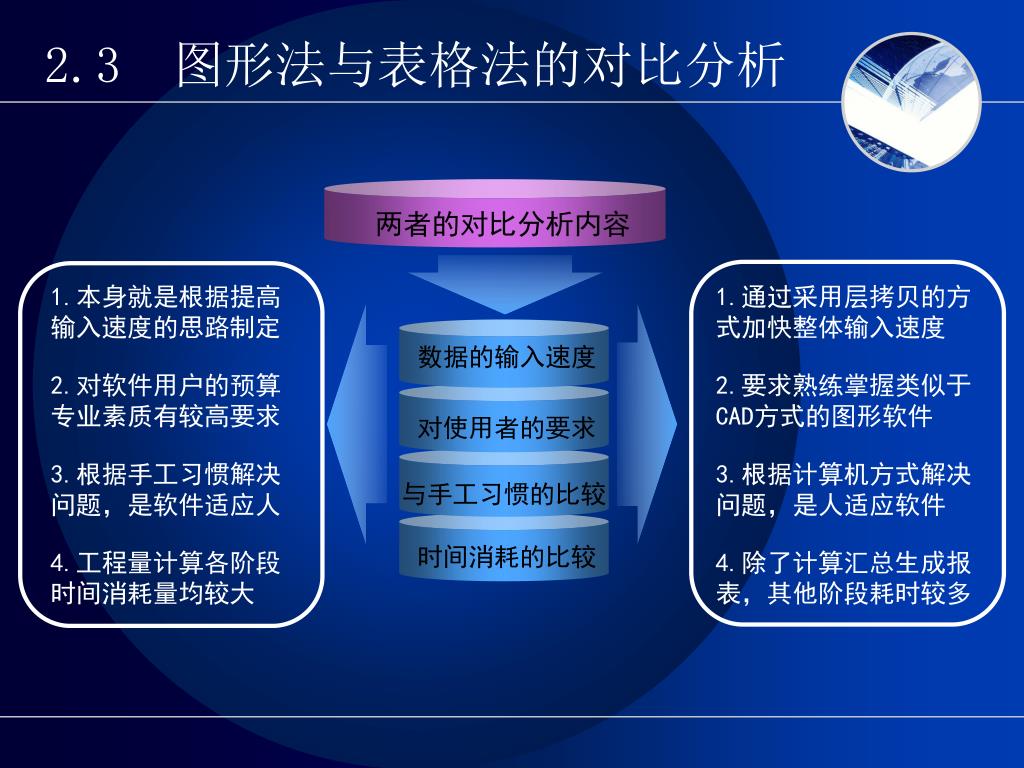 2.3　图形法与表格法的对比分析

两者的对比分析内容

1.本身就是根据提高输入速度的思路制定

2.对软件用户的预算专业素质有较高要求

3.根据手工习惯解决问题，是软件适应人

4.工程量计算各阶段时间消耗量均较大

数据的输入速度

对使用者的要求

与手工习惯的比较

时间消耗的比较

1.通过采用层拷贝的方式加快整体输入速度

2.要求熟练掌握类似于CAD方式的图形软件

3.根据计算机方式解决问题，是人适应软件

4.除了计算汇总生成报表，其他阶段耗时较多